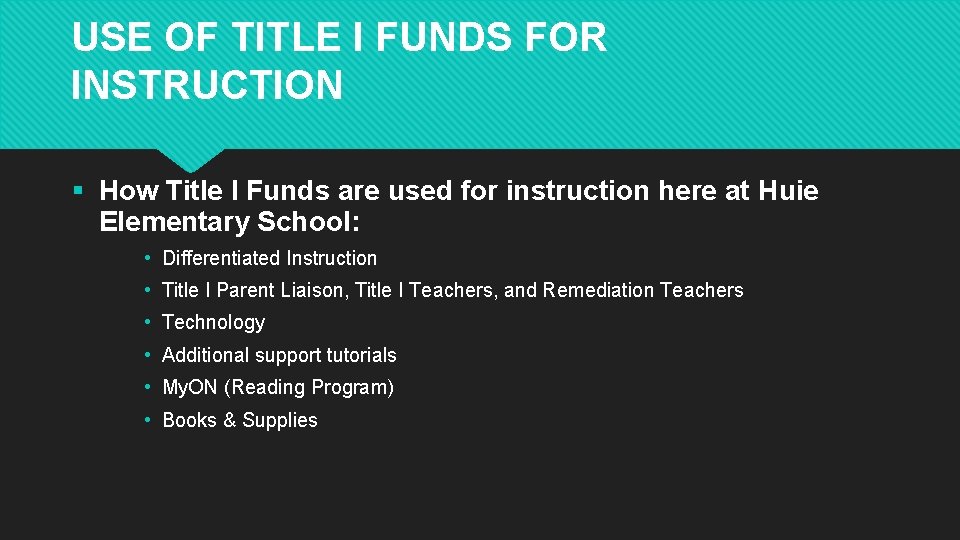 USE OF TITLE I FUNDS FOR INSTRUCTION

▪ How Title I Funds are used for instruction here at Huie Elementary School:

• Differentiated Instruction
• Title I Parent Liaison, Title I Teachers, and Remediation Teachers
• Technology
• Additional support tutorials
• MyON (Reading Program)
• Books & Supplies